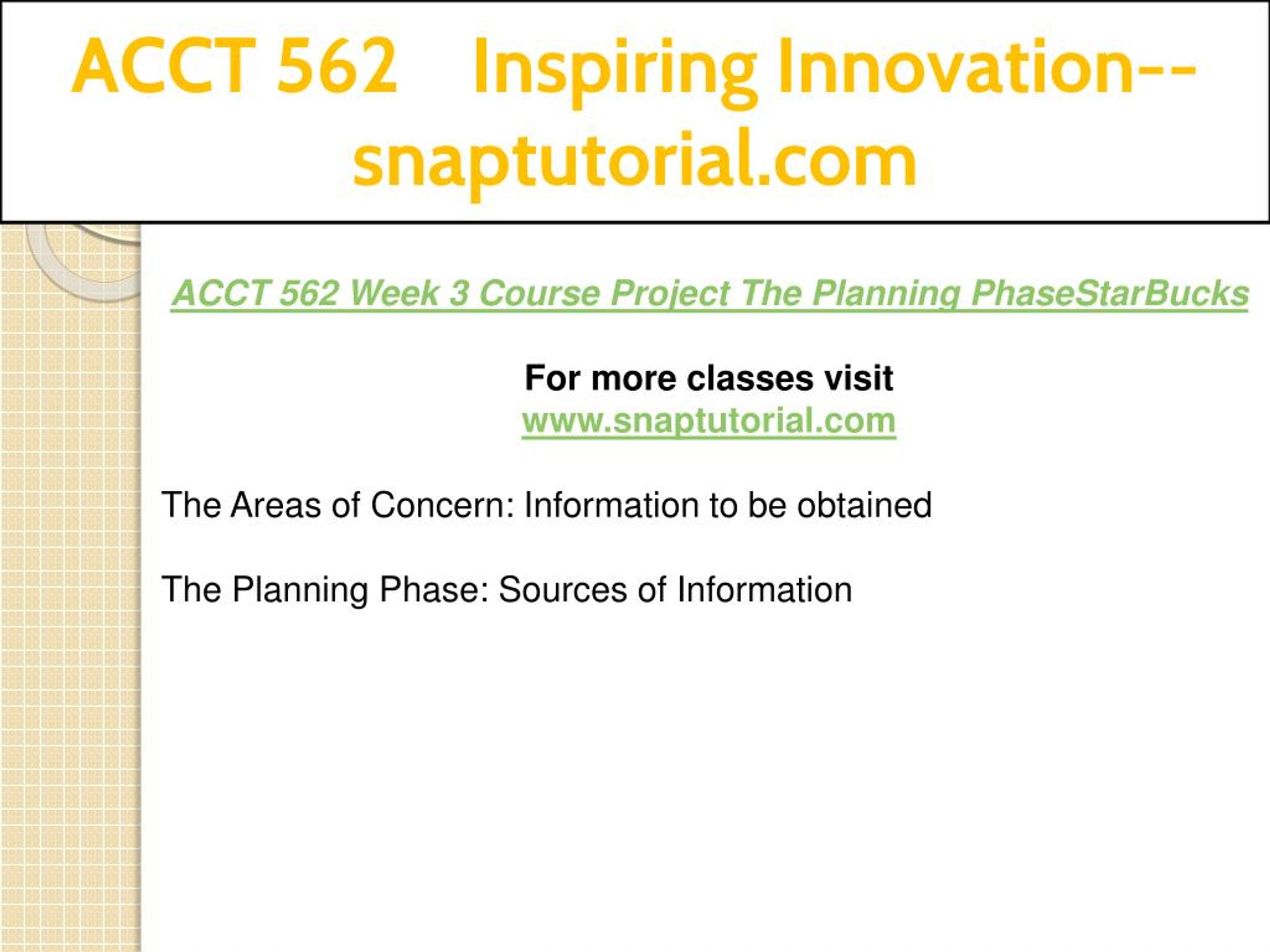 ACCT 562 Inspiring Innovation--snaptutorial.com

ACCT 562 Week 3 Course Project The Planning PhaseStarBucks

For more classes visit
www.snaptutorial.com

The Areas of Concern: Information to be obtained

The Planning Phase: Sources of Information